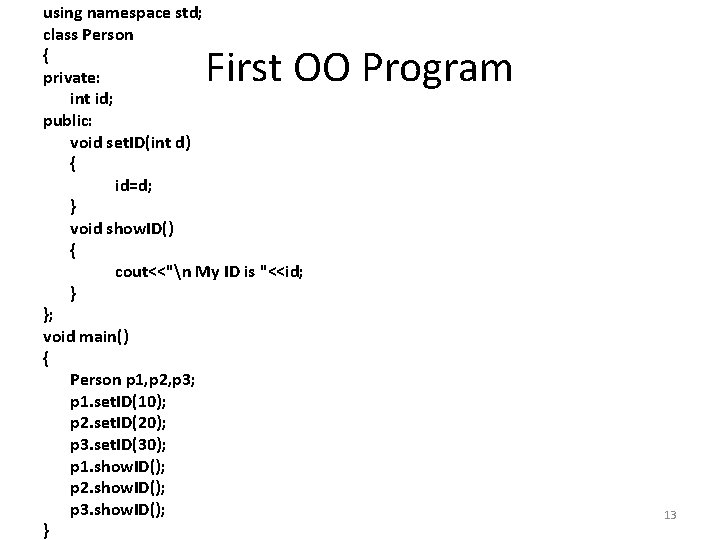 First OO Program

using namespace std;
class Person
{
private:
int id;
public:
void setID(int d)
{
id=d;
}
void showID()
{
cout<<"\n My ID is "<<id;
}
};
void main()
{
Person p1,p2,p3;
p1.setID(10);
p2.setID(20);
p3.setID(30);
p1.showID();
p2.showID();
p3.showID();
}

13